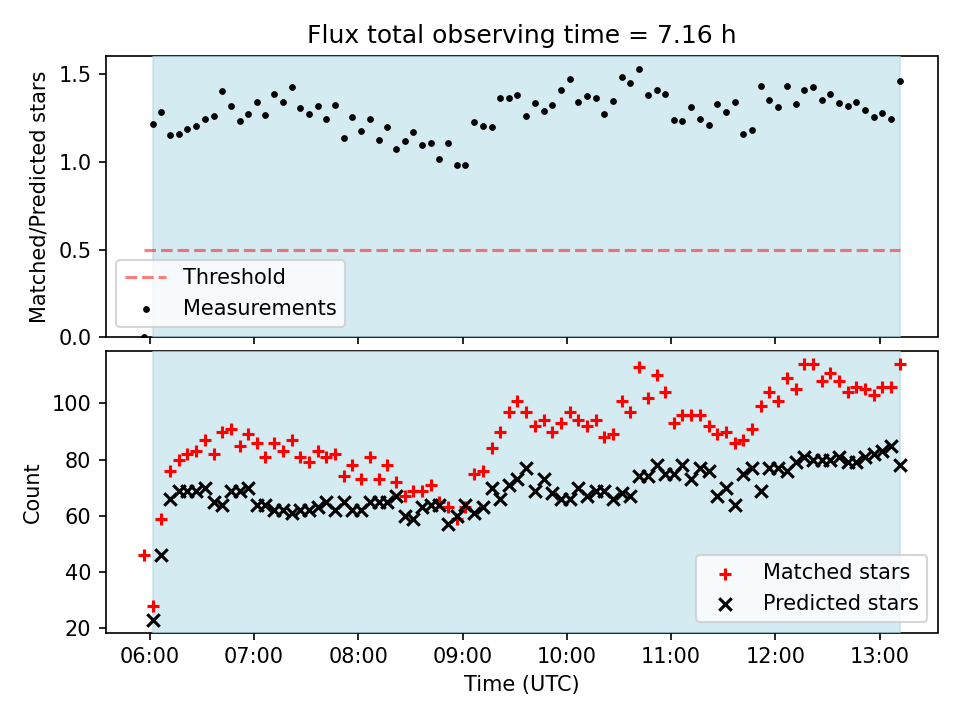 Flux total observing time = 7.16 h

Matched/Predicted stars

1.5
1.0
0.5
0.0

Threshold
Measurements

Count

100
80
60
40
20

Matched stars
Predicted stars

06:00 07:00 08:00 09:00 10:00 11:00 12:00 13:00

Time (UTC)